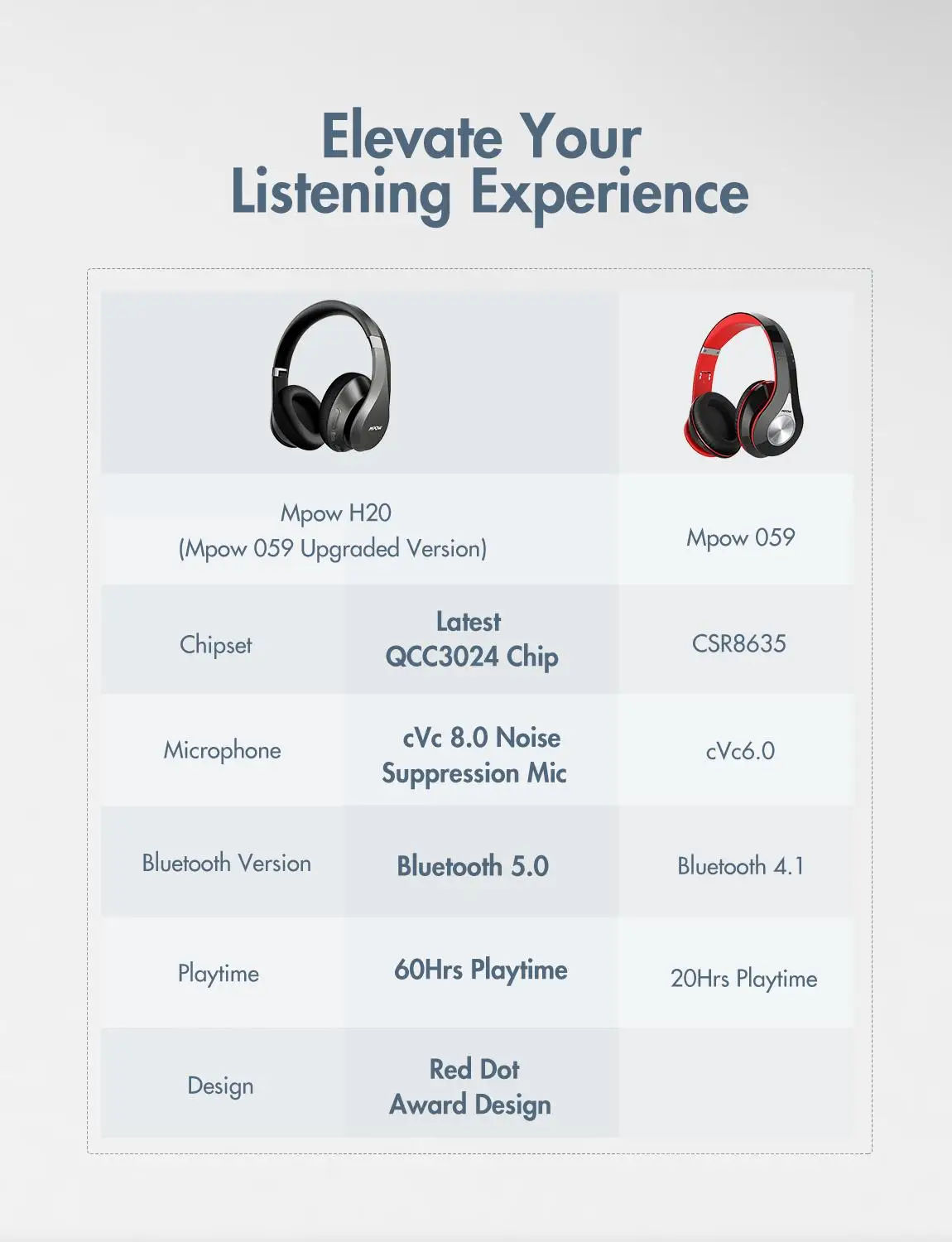 Elevate Your Listening Experience

| | Mpow H20 (Mpow 059 Upgraded Version) | Mpow 059 |
|---|---|---|
| Chipset | Latest QCC3024 Chip | CSR8635 |
| Microphone | cVc 8.0 Noise Suppression Mic | cVc6.0 |
| Bluetooth Version | Bluetooth 5.0 | Bluetooth 4.1 |
| Playtime | 60Hrs Playtime | 20Hrs Playtime |
| Design | Red Dot Award Design | |